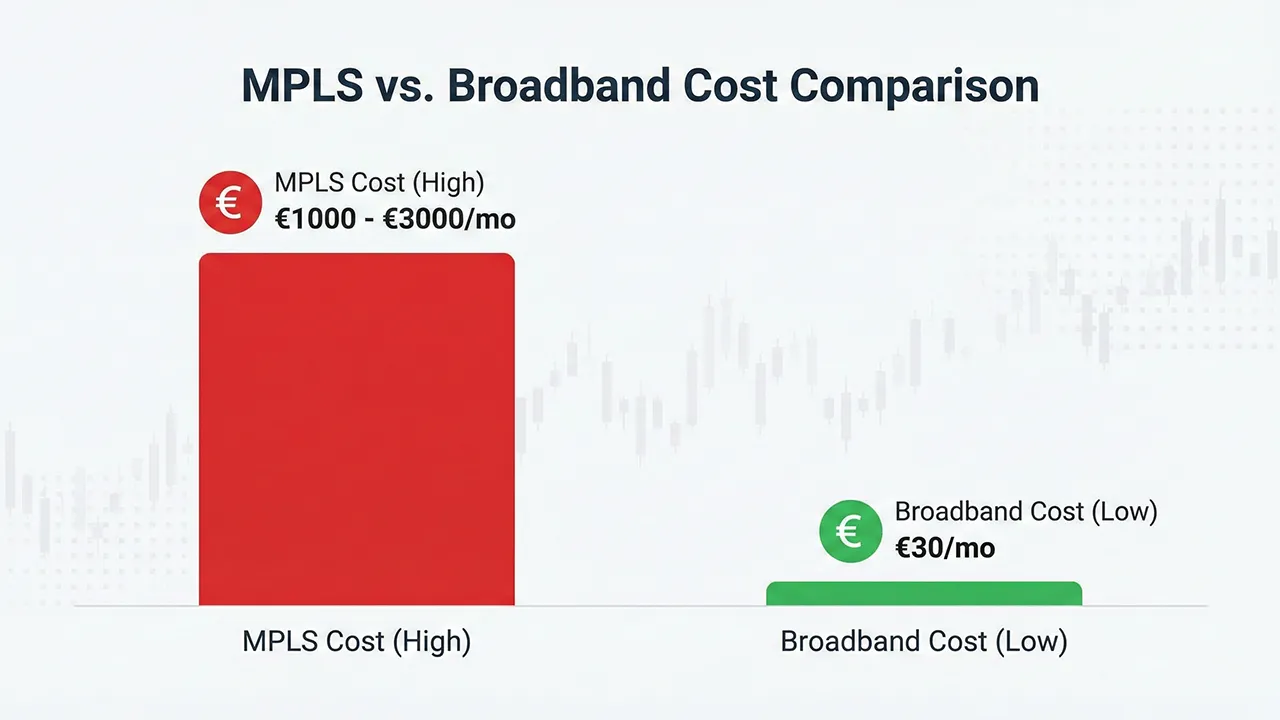 MPLS vs. Broadband Cost Comparison

€ MPLS Cost (High)
€1000 - €3000/mo

€ Broadband Cost (Low)
€30/mo

MPLS Cost (High)

Broadband Cost (Low)